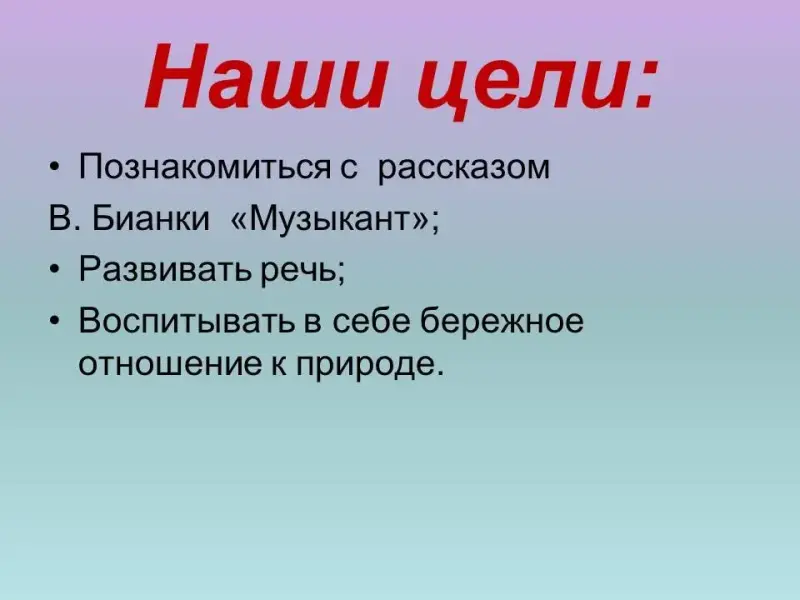 Наши цели:

• Познакомиться с рассказом В. Бианки «Музыкант»;
• Развивать речь;
• Воспитывать в себе бережное отношение к природе.